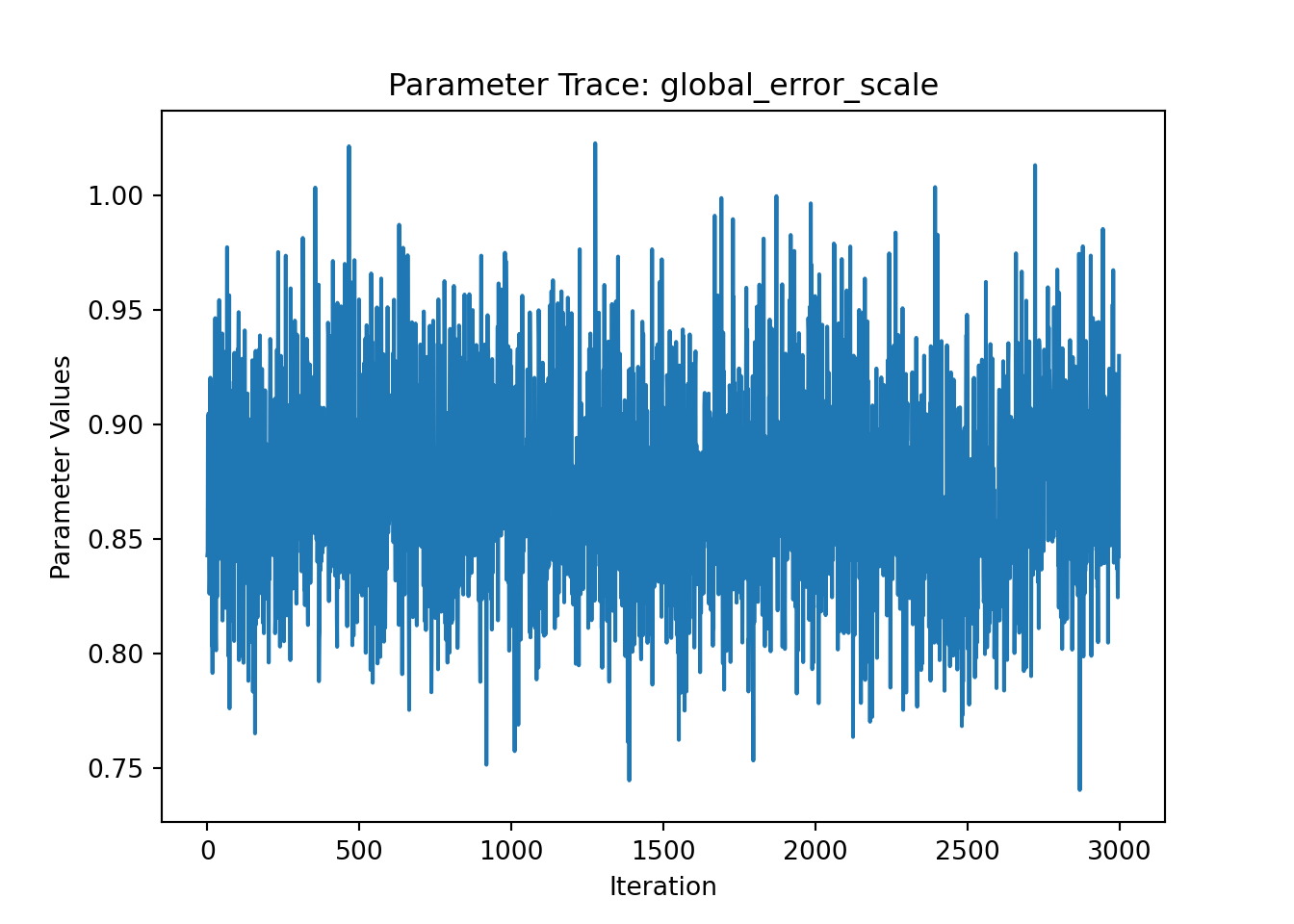 Parameter Trace: global_error_scale

Parameter Values

1.00
0.95
0.90
0.85
0.80
0.75

0
500
1000
1500
2000
2500
3000

Iteration